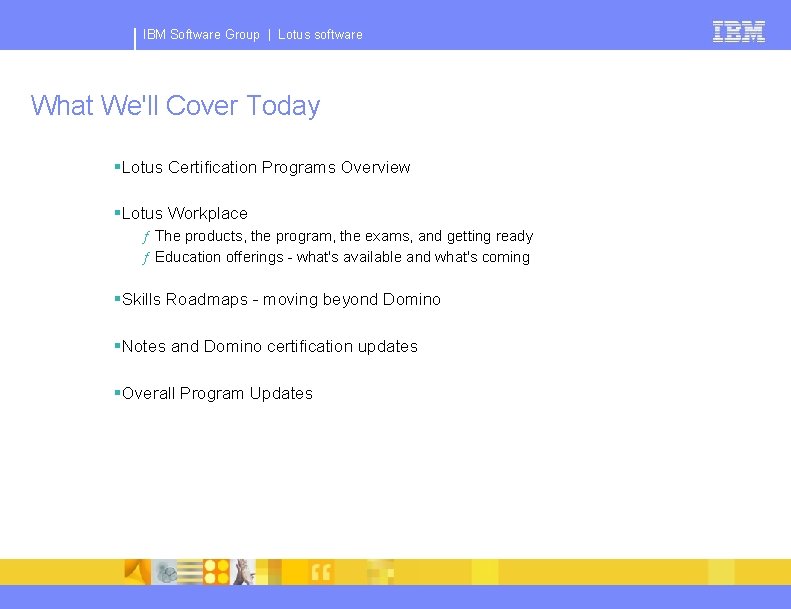 IBM Software Group | Lotus software

IBM

What We'll Cover Today

▪Lotus Certification Programs Overview

▪Lotus Workplace
ƒ The products, the program, the exams, and getting ready
ƒ Education offerings - what's available and what's coming

▪Skills Roadmaps - moving beyond Domino

▪Notes and Domino certification updates

▪Overall Program Updates